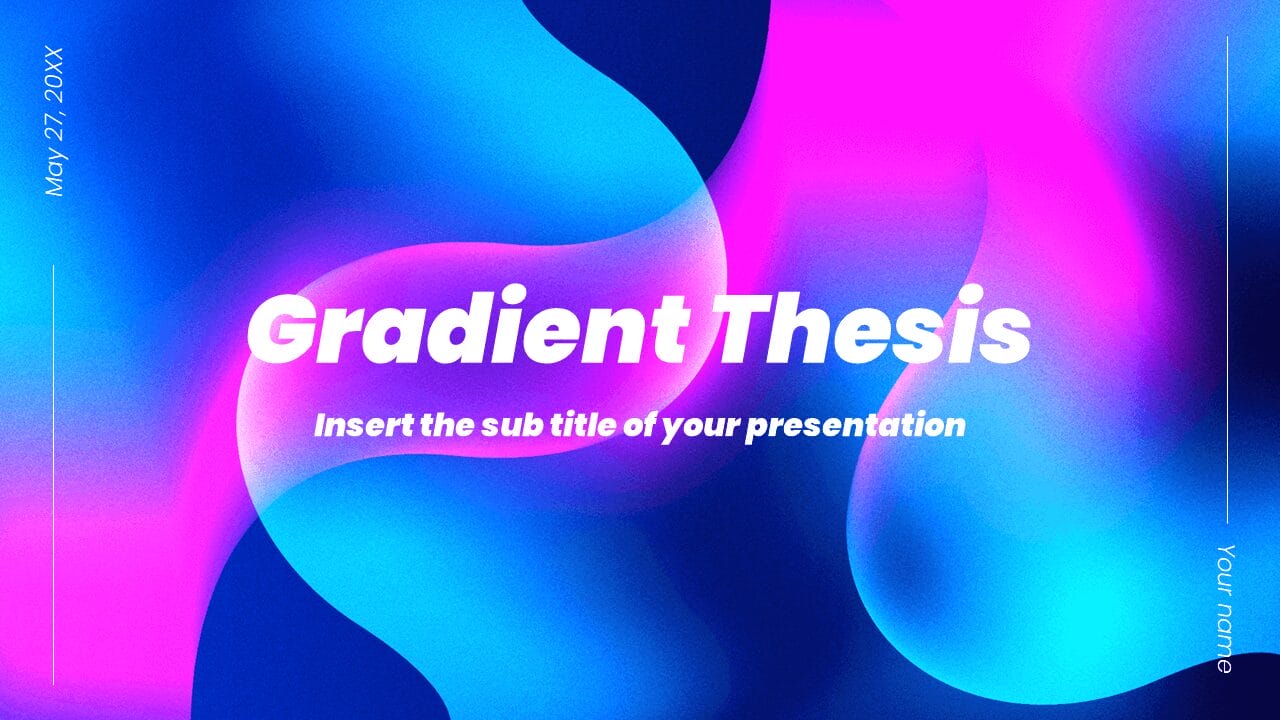 May 27, 20XX

Gradient Thesis

Insert the sub title of your presentation

Your name